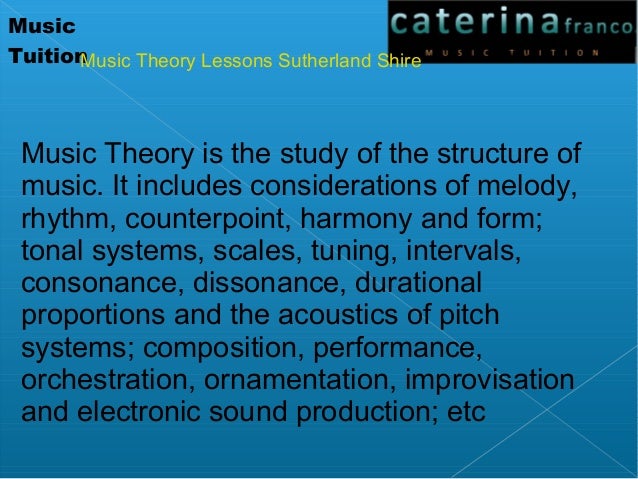 Music Tuition

Music Theory Lessons Sutherland Shire

caterina franco
MUSIC TUITION

Music Theory is the study of the structure of music. It includes considerations of melody, rhythm, counterpoint, harmony and form; tonal systems, scales, tuning, intervals, consonance, dissonance, durational proportions and the acoustics of pitch systems; composition, performance, orchestration, ornamentation, improvisation and electronic sound production; etc